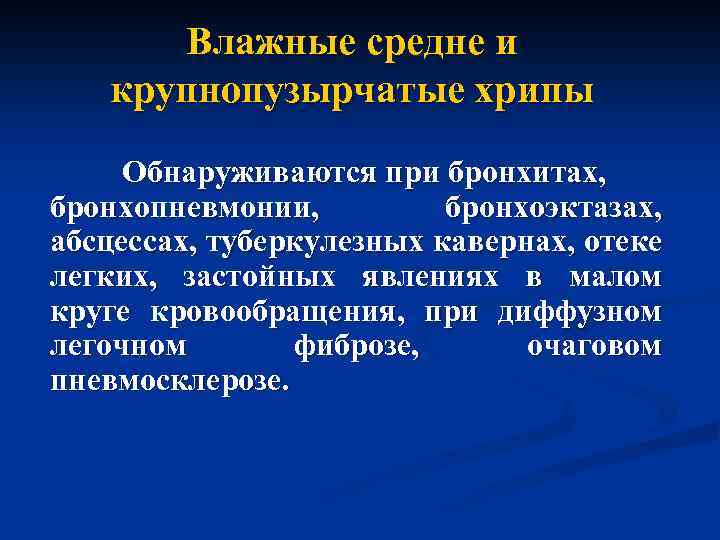 Влажные средне и крупнопузырчатые хрипы

Обнаруживаются при бронхитах, бронхопневмонии, бронхоэктазах, абсцессах, туберкулезных кавернах, отеке легких, застойных явлениях в малом круге кровообращения, при диффузном легочном фиброзе, очаговом пневмосклерозе.